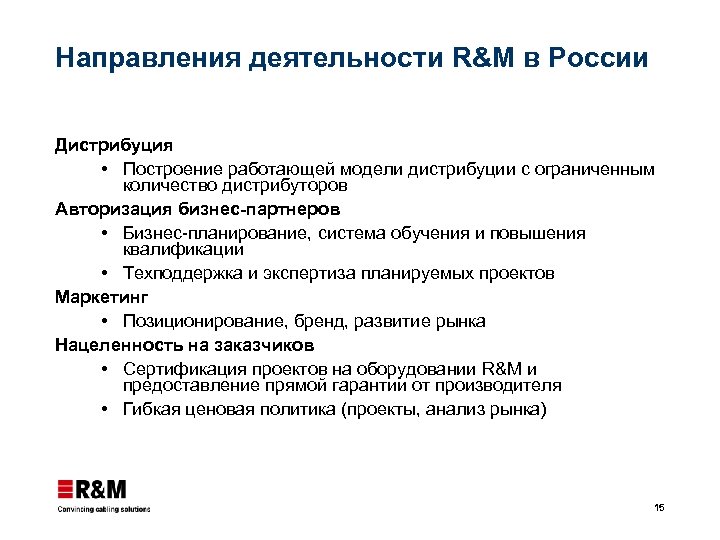 Направления деятельности R&M в России

Дистрибуция

• Построение работающей модели дистрибуции с ограниченным количество дистрибуторов

Авторизация бизнес-партнеров

• Бизнес-планирование, система обучения и повышения квалификации

• Техподдержка и экспертиза планируемых проектов

Маркетинг

• Позиционирование, бренд, развитие рынка

Нацеленность на заказчиков

• Сертификация проектов на оборудовании R&M и предоставление прямой гарантии от производителя

• Гибкая ценовая политика (проекты, анализ рынка)

R&M
Convincing cabling solutions

15